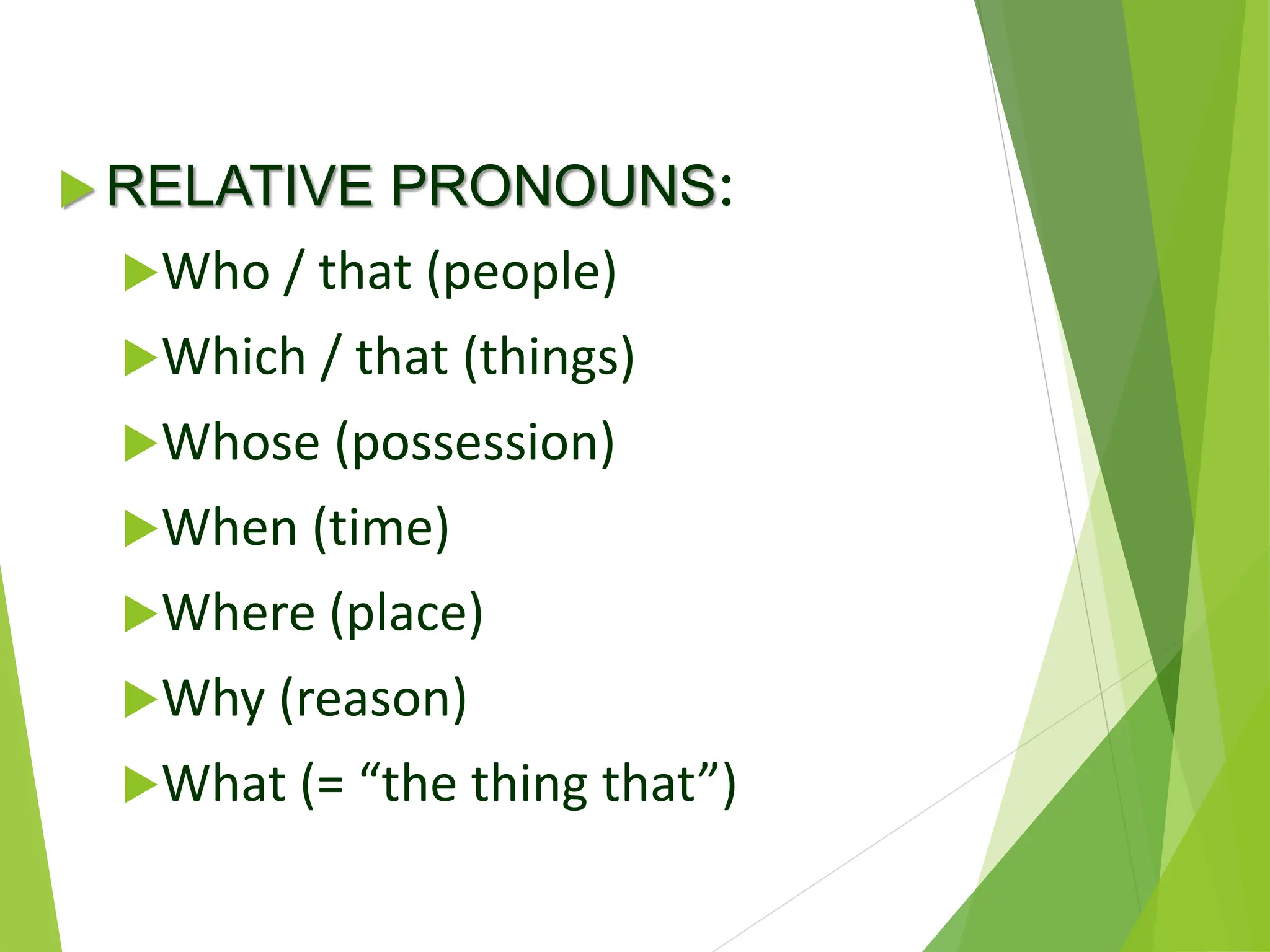 RELATIVE PRONOUNS:

Who / that (people)

Which / that (things)

Whose (possession)

When (time)

Where (place)

Why (reason)

What (= “the thing that”)